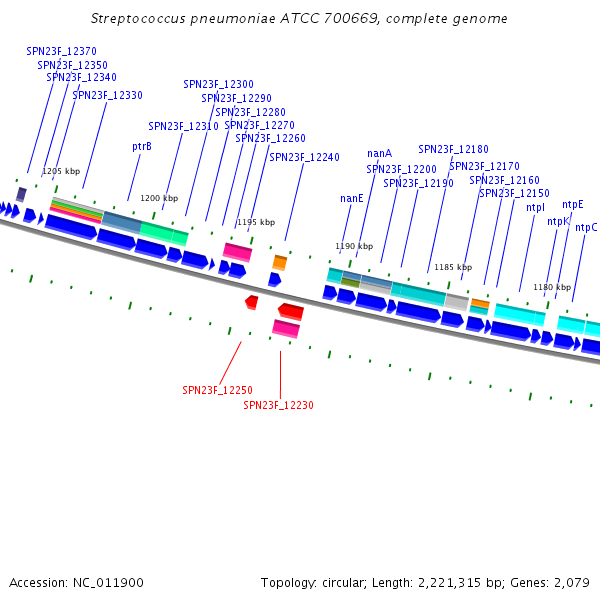 Streptococcus pneumoniae ATCC 700669, complete genome

SPN23F_12370
SPN23F_12350
SPN23F_12340
SPN23F_12330
SPN23F_12300
SPN23F_12290
SPN23F_12280
SPN23F_12310
SPN23F_12270
SPN23F_12260
ptrB
SPN23F_12240
nanA
SPN23F_12180
SPN23F_12200
SPN23F_12170
SPN23F_12190
SPN23F_12160
SPN23F_12150
nanE
ntpI
ntpE
ntpK
ntpC

1205 kbp
1200 kbp
1195 kbp
1190 kbp
1185 kbp
1180 kbp

SPN23F_12250
SPN23F_12230

Accession: NC_011900

Topology: circular; Length: 2,221,315 bp; Genes: 2,079